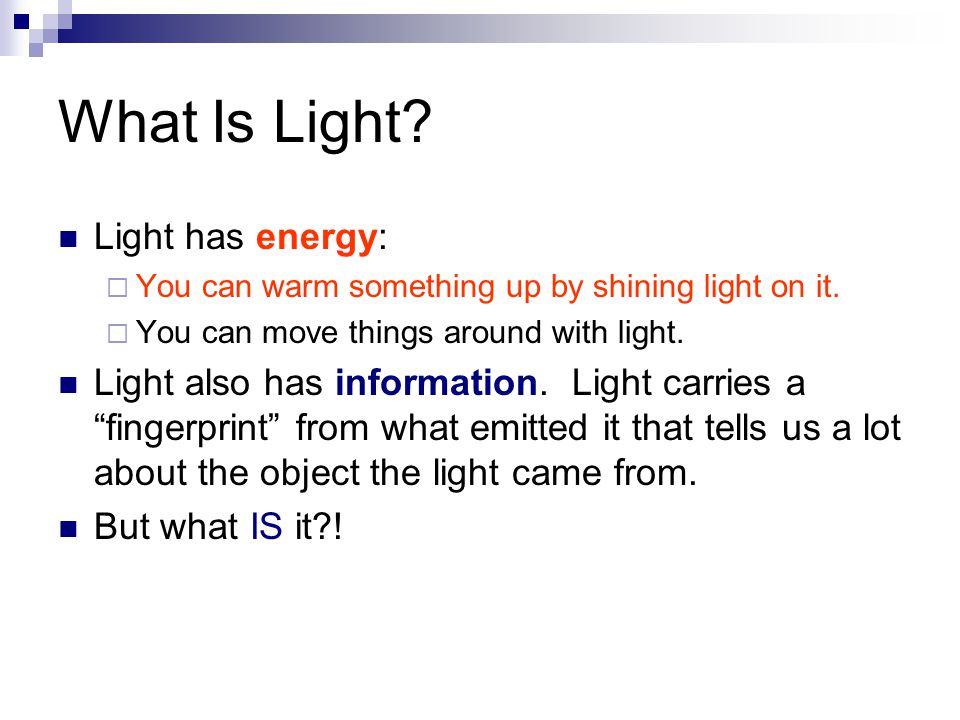 What Is Light?

Light has energy:

You can warm something up by shining light on it.

You can move things around with light.

Light also has information. Light carries a “fingerprint” from what emitted it that tells us a lot about the object the light came from.

But what IS it?!